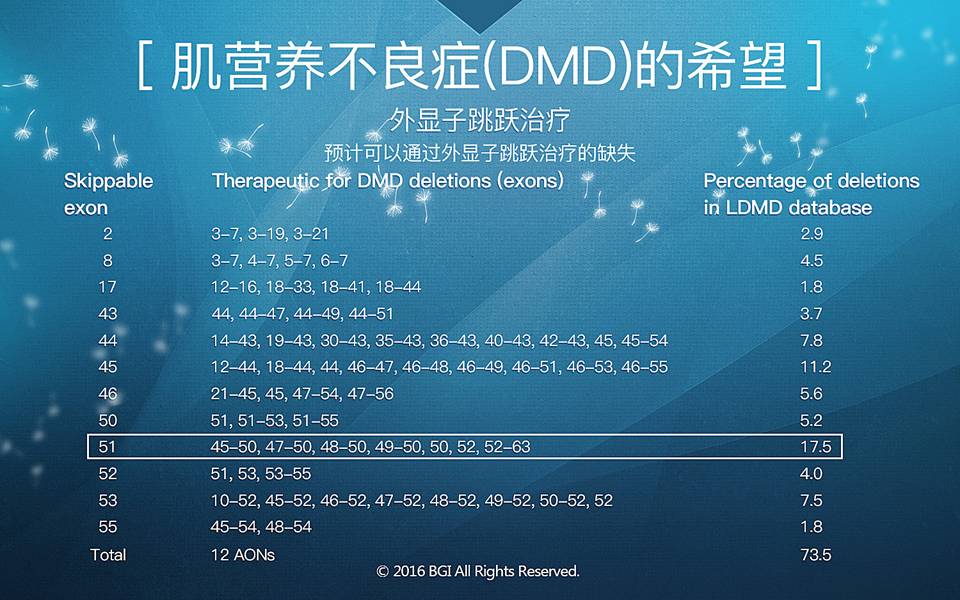 [ 肌营养不良症(DMD)的希望 ]

外显子跳跃治疗

预计可以通过外显子跳跃治疗的缺失

| Skippable exon | Therapeutic for DMD deletions (exons) | Percentage of deletions in LDMD database |
|---|---|---|
| 2 | 3–7, 3–19, 3–21 | 2.9 |
| 8 | 3–7, 4–7, 5–7, 6–7 | 4.5 |
| 17 | 12–16, 18–33, 18–41, 18–44 | 1.8 |
| 43 | 44, 44–47, 44–49, 44–51 | 3.7 |
| 44 | 14–43, 19–43, 30–43, 35–43, 36–43, 40–43, 42–43, 45, 45–54 | 7.8 |
| 45 | 12–44, 18–44, 44, 46–47, 46–48, 46–49, 46–51, 46–53, 46–55 | 11.2 |
| 46 | 21–45, 45, 47–54, 47–56 | 5.6 |
| 50 | 51, 51–53, 51–55 | 5.2 |
| 51 | 45–50, 47–50, 48–50, 49–50, 50, 52, 52–63 | 17.5 |
| 52 | 51, 53, 53–55 | 4.0 |
| 53 | 10–52, 45–52, 46–52, 47–52, 48–52, 49–52, 50–52, 52 | 7.5 |
| 55 | 45–54, 48–54 | 1.8 |
| Total | 12 AONs | 73.5 |

© 2016 BGI All Rights Reserved.